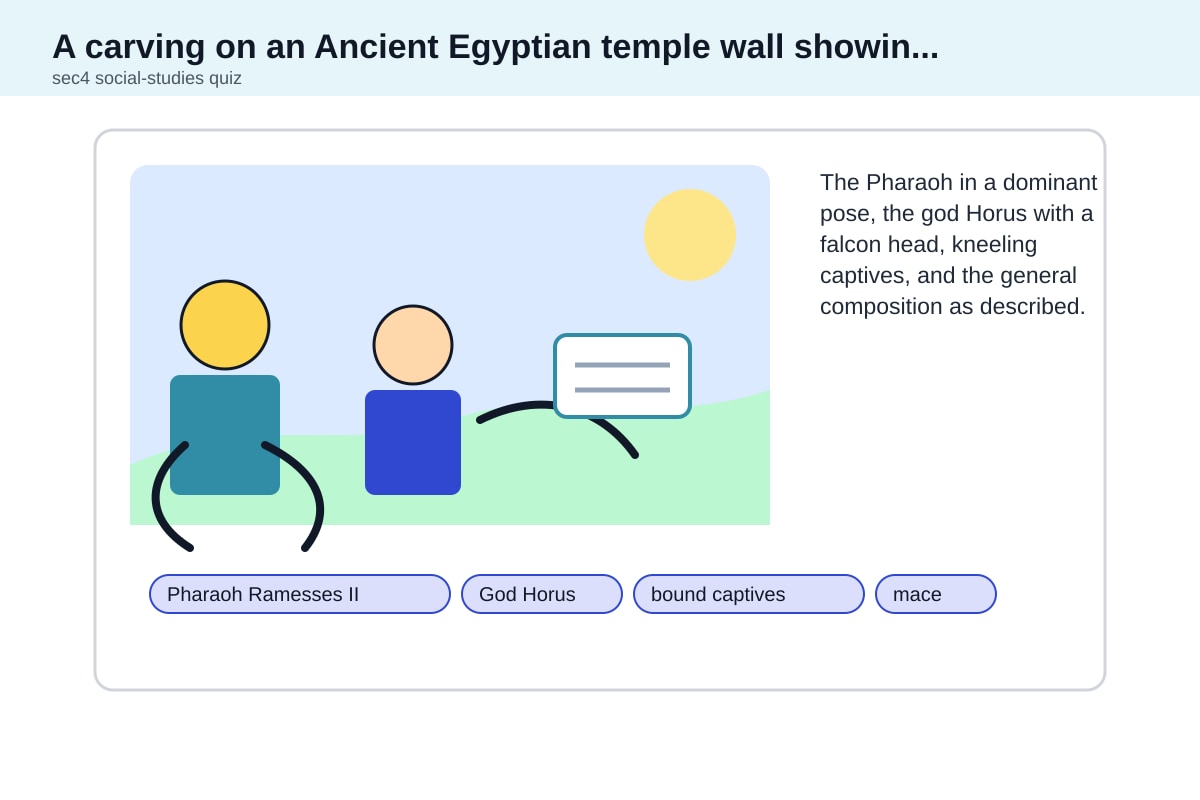 A carving on an Ancient Egyptian temple wall showin...
sec4 social-studies quiz

The Pharaoh in a dominant pose, the god Horus with a falcon head, kneeling captives, and the general composition as described.

Pharaoh Ramesses II
God Horus
bound captives
mace